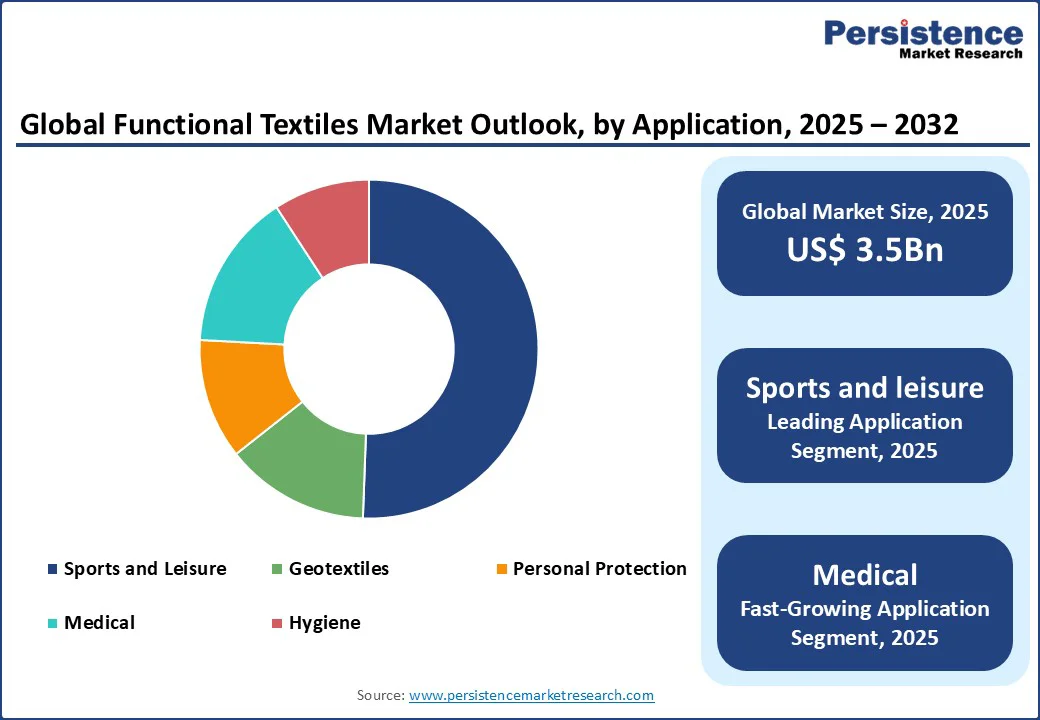 Persistence
Market Research

Global Functional Textiles Market Outlook, by Application, 2025 – 2032

Sports and Leisure
Geotextiles
Personal Protection
Medical
Hygiene

Global Market Size, 2025
US$ 3.5Bn

Sports and leisure
Leading Application Segment, 2025

Medical
Fast-Growing Application Segment, 2025

Source: www.persistencemarketresearch.com